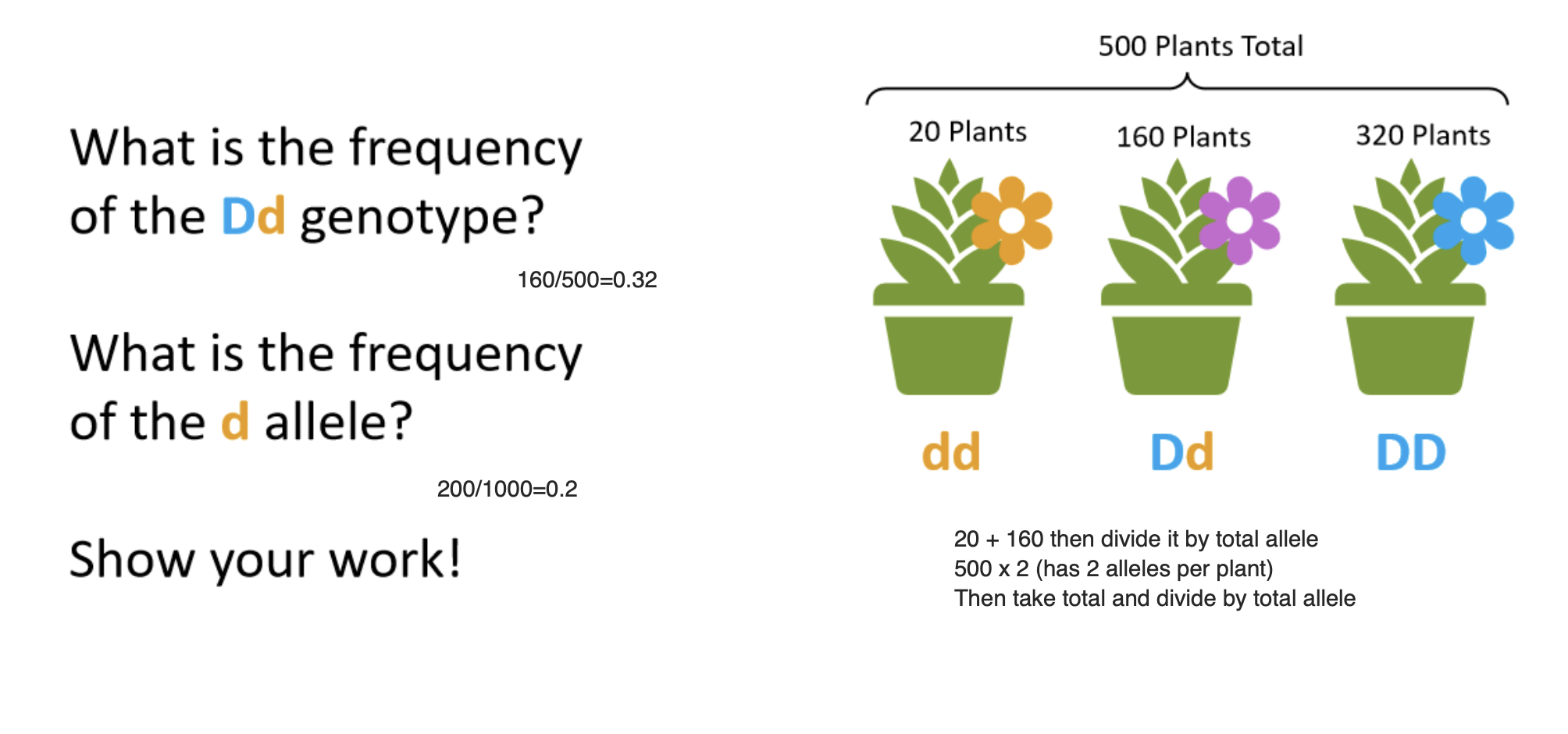 What is the frequency of the Dd genotype?

160/500=0.32

What is the frequency of the d allele?

200/1000=0.2

Show your work!

500 Plants Total

20 Plants

160 Plants

320 Plants

dd

Dd

DD

20 + 160 then divide it by total allele
500 x 2 (has 2 alleles per plant)
Then take total and divide by total allele